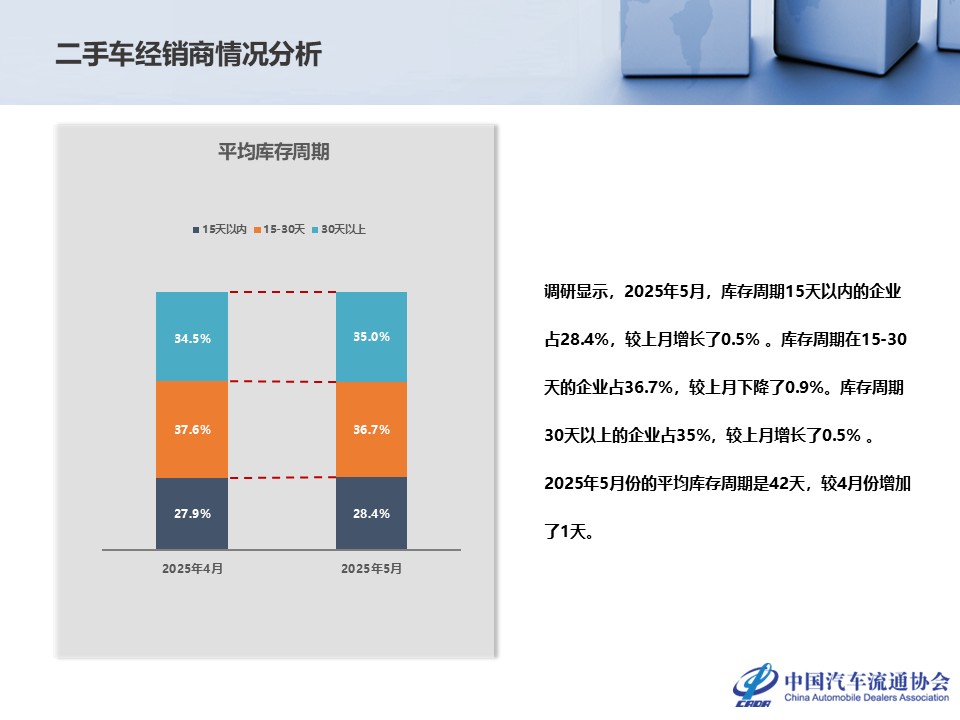 二手车经销商情况分析

平均库存周期

15天以内 15-30天 30天以上

34.5%
37.6%
27.9%
35.0%
36.7%
28.4%

2025年4月 2025年5月

调研显示，2025年5月，库存周期15天以内的企业占28.4%，较上月增长了0.5% 。库存周期在15-30天的企业占36.7%，较上月下降了0.9%。库存周期30天以上的企业占35%，较上月增长了0.5% 。2025年5月份的平均库存周期是42天，较4月份增加了1天。

CADA 中国汽车流通协会 China Automobile Dealers Association